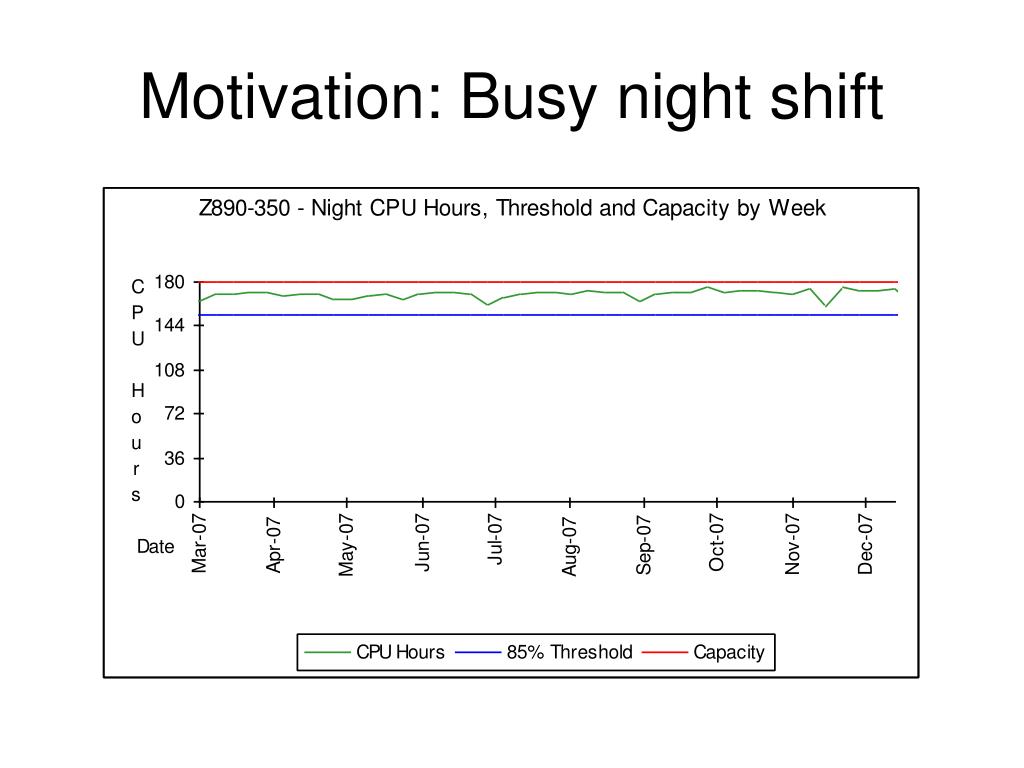 Motivation: Busy night shift

Z890-350 - Night CPU Hours, Threshold and Capacity by Week

CPU Hours

180
144
108
72
36
0

Date

Mar-07
Apr-07
May-07
Jun-07
Jul-07
Aug-07
Sep-07
Oct-07
Nov-07
Dec-07

CPU Hours
85% Threshold
Capacity